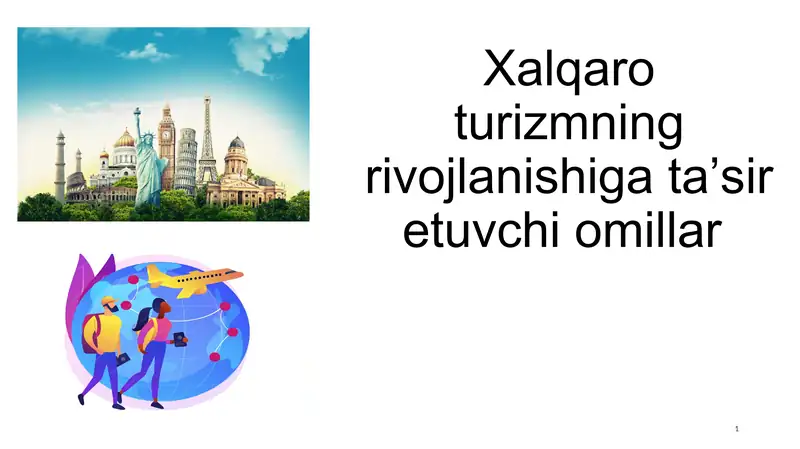 Xalqaro turizmning rivojlanishiga ta’sir etuvchi omillar

1